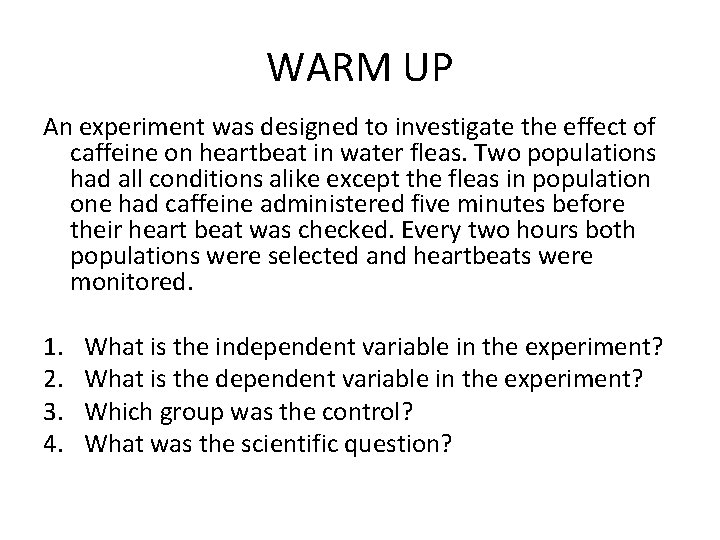 WARM UP

An experiment was designed to investigate the effect of caffeine on heartbeat in water fleas. Two populations had all conditions alike except the fleas in population one had caffeine administered five minutes before their heart beat was checked. Every two hours both populations were selected and heartbeats were monitored.

1. What is the independent variable in the experiment?
2. What is the dependent variable in the experiment?
3. Which group was the control?
4. What was the scientific question?